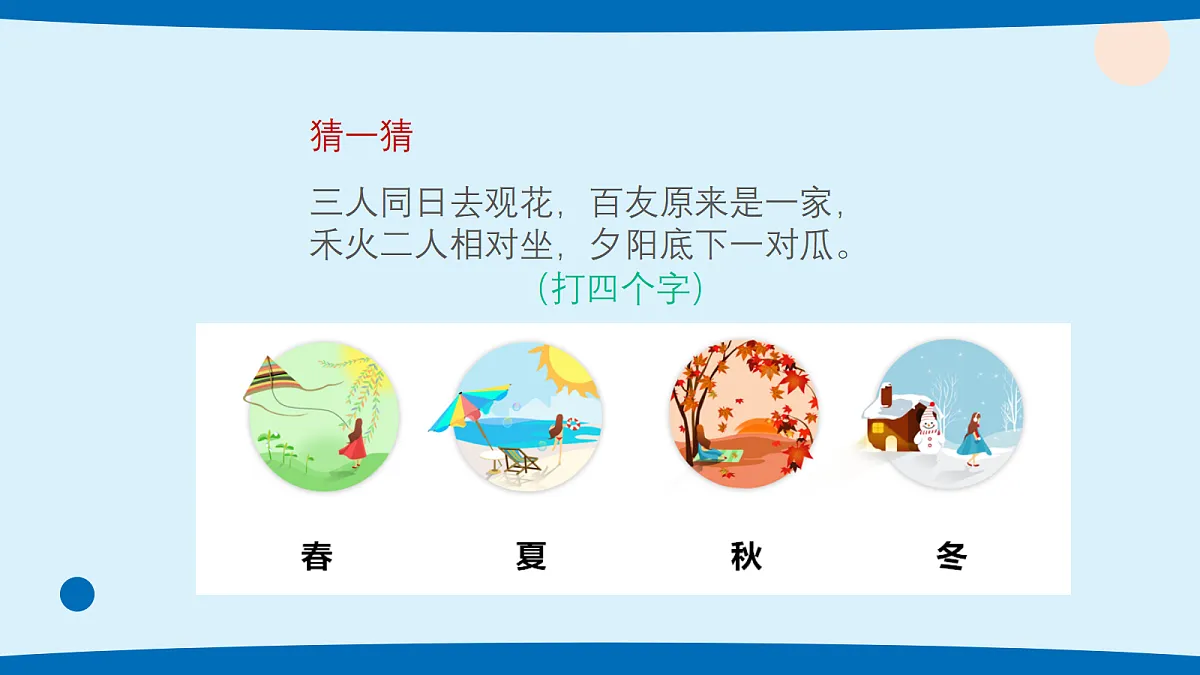 猜一猜

三人同日去观花，百友原来是一家，
禾火二人相对坐，夕阳底下一对瓜。

（打四个字）

春　　夏　　秋　　冬